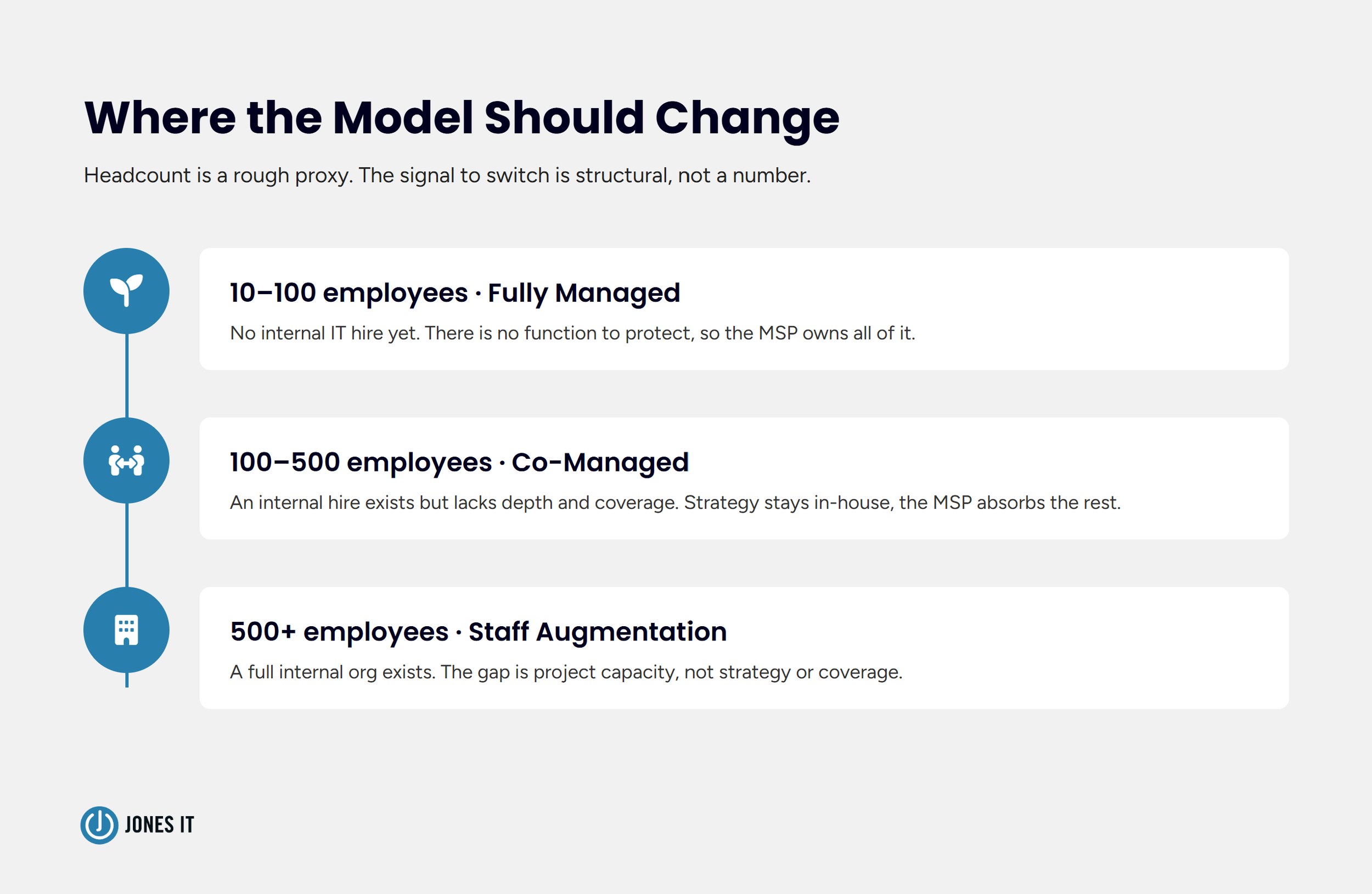 Where the Model Should Change

Headcount is a rough proxy. The signal to switch is structural, not a number.

10–100 employees · Fully Managed

No internal IT hire yet. There is no function to protect, so the MSP owns all of it.

100–500 employees · Co-Managed

An internal hire exists but lacks depth and coverage. Strategy stays in-house, the MSP absorbs the rest.

500+ employees · Staff Augmentation

A full internal org exists. The gap is project capacity, not strategy or coverage.

JONES IT